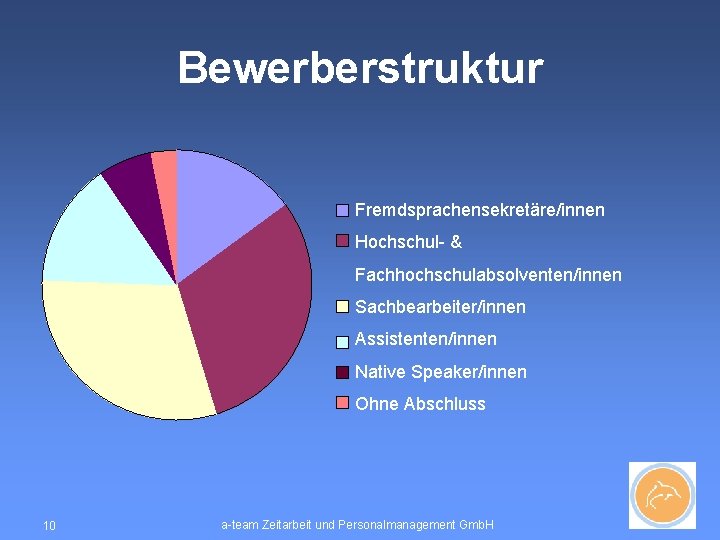 Bewerberstruktur

Fremdsprachensekretäre/innen
Hochschul- & Fachhochschulabsolventen/innen
Sachbearbeiter/innen
Assistenten/innen
Native Speaker/innen
Ohne Abschluss

10

a-team Zeitarbeit und Personalmanagement GmbH